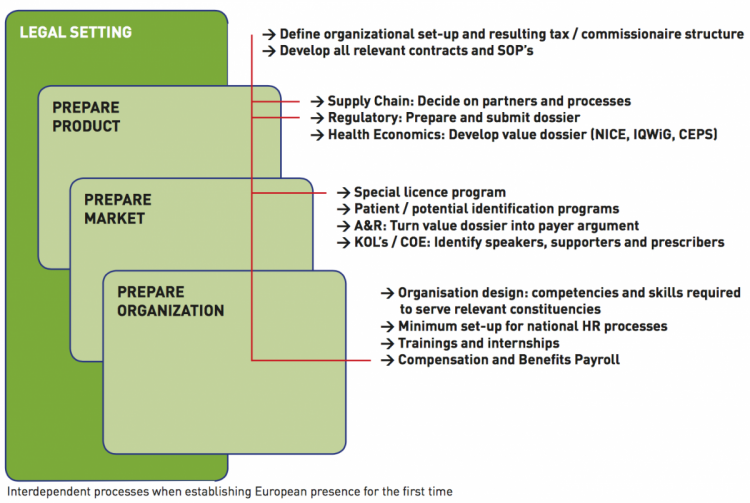 LEGAL SETTING

→ Define organizational set-up and resulting tax / commissionaire structure
→ Develop all relevant contracts and SOP's

PREPARE PRODUCT

→ Supply Chain: Decide on partners and processes
→ Regulatory: Prepare and submit dossier
→ Health Economics: Develop value dossier (NICE, IQWiG, CEPS)

PREPARE MARKET

→ Special licence program
→ Patient / potential identification programs
→ A&R: Turn value dossier into payer argument
→ KOL's / COE: Identify speakers, supporters and prescribers

PREPARE ORGANIZATION

→ Organisation design: competencies and skills required to serve relevant constituencies
→ Minimum set-up for national HR processes
→ Trainings and internships
→ Compensation and Benefits Payroll

Interdependent processes when establishing European presence for the first time